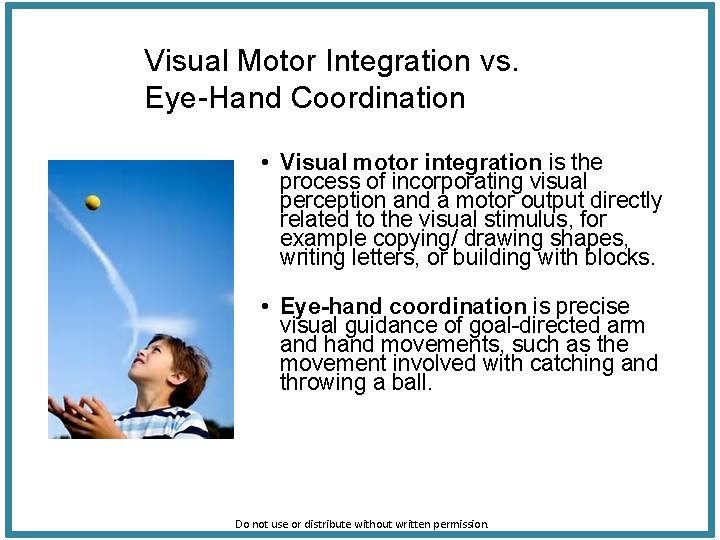 Visual Motor Integration vs. Eye-Hand Coordination

• Visual motor integration is the process of incorporating visual perception and a motor output directly related to the visual stimulus, for example copying/ drawing shapes, writing letters, or building with blocks.

• Eye-hand coordination is precise visual guidance of goal-directed arm and hand movements, such as the movement involved with catching and throwing a ball.

Do not use or distribute without written permission.